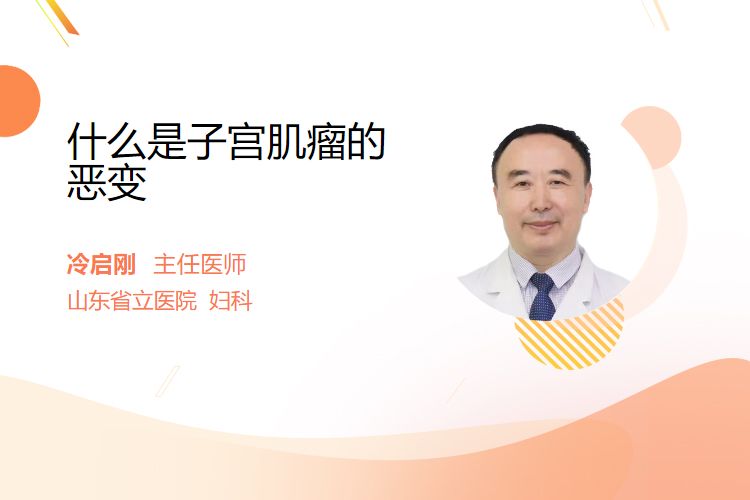 什么是子宫肌瘤的恶变

冷启刚　主任医师
山东省立医院　妇科